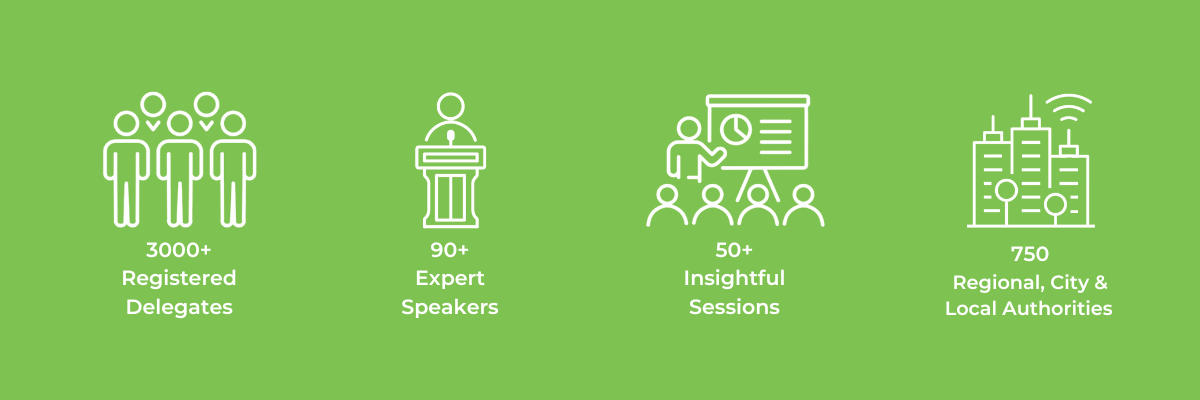 3000+
Registered
Delegates

90+
Expert
Speakers

50+
Insightful
Sessions

750
Regional, City &
Local Authorities